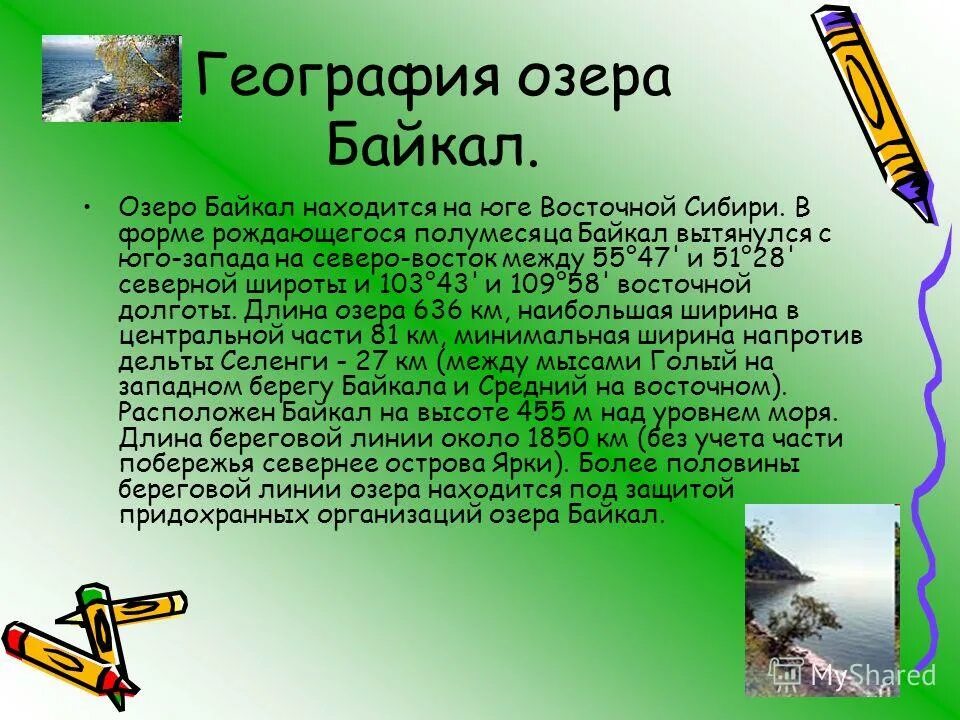 География озера Байкал.

• Озеро Байкал находится на юге Восточной Сибири. В форме рождающегося полумесяца Байкал вытянулся с юго-запада на северо-восток между 55°47' и 51°28' северной широты и 103°43' и 109°58' восточной долготы. Длина озера 636 км, наибольшая ширина в центральной части 81 км, минимальная ширина напротив дельты Селенги - 27 км (между мысами Голый на западном берегу Байкала и Средний на восточном). Расположен Байкал на высоте 455 м над уровнем моря. Длина береговой линии около 1850 км (без учета части побережья севернее острова Ярки). Более половины береговой линии озера находится под защитой придохранных организаций озера Байкал.

MyShared